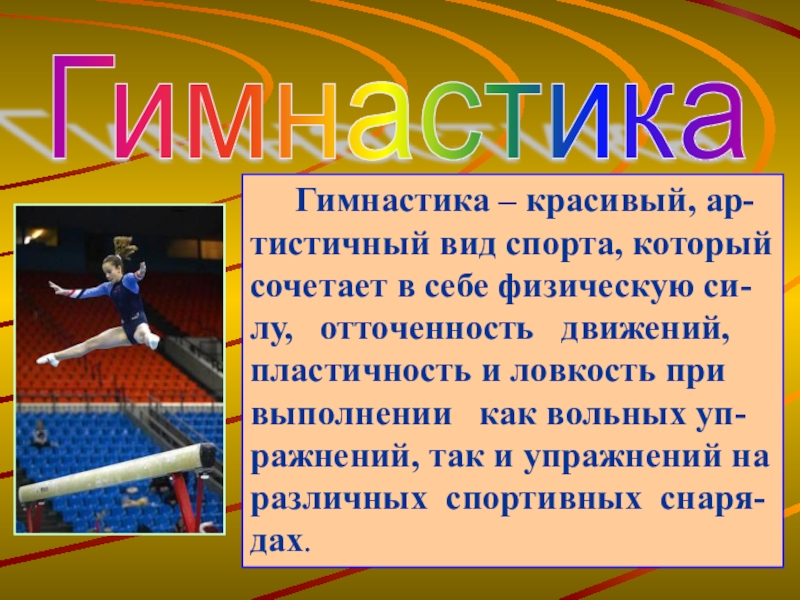 Гимнастика

Гимнастика – красивый, артистичный вид спорта, который сочетает в себе физическую силу, отточенность движений, пластичность и ловкость при выполнении как вольных упражнений, так и упражнений на различных спортивных снарядах.